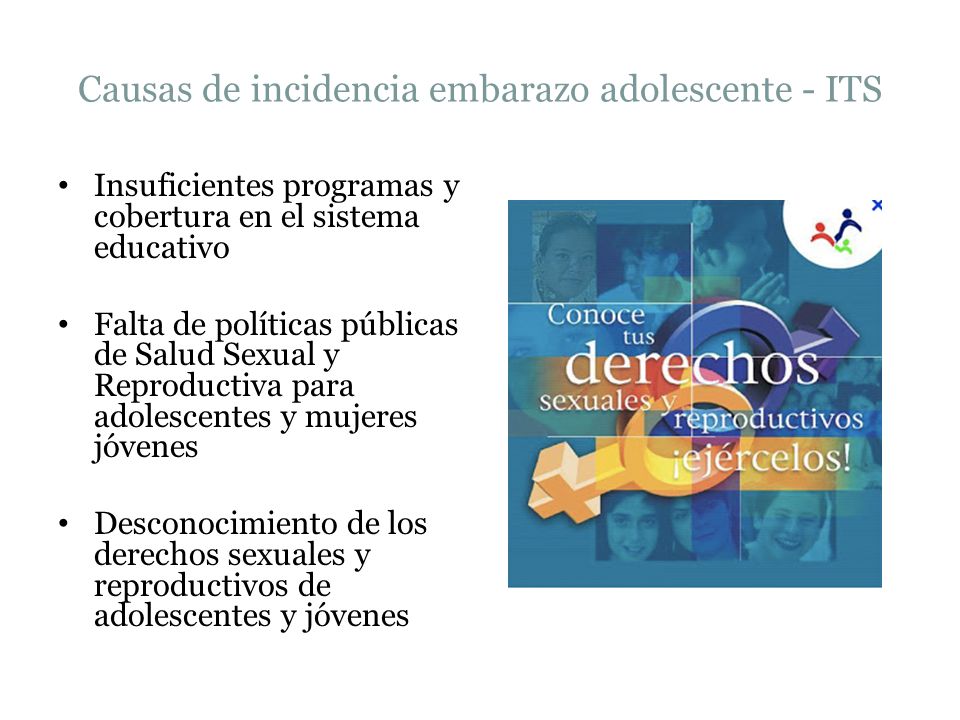 Causas de incidencia embarazo adolescente - ITS

• Insuficientes programas y cobertura en el sistema educativo

• Falta de políticas públicas de Salud Sexual y Reproductiva para adolescentes y mujeres jóvenes

• Desconocimiento de los derechos sexuales y reproductivos de adolescentes y jóvenes

Conoce tus derechos sexuales y reproductivos ¡ejércelos!